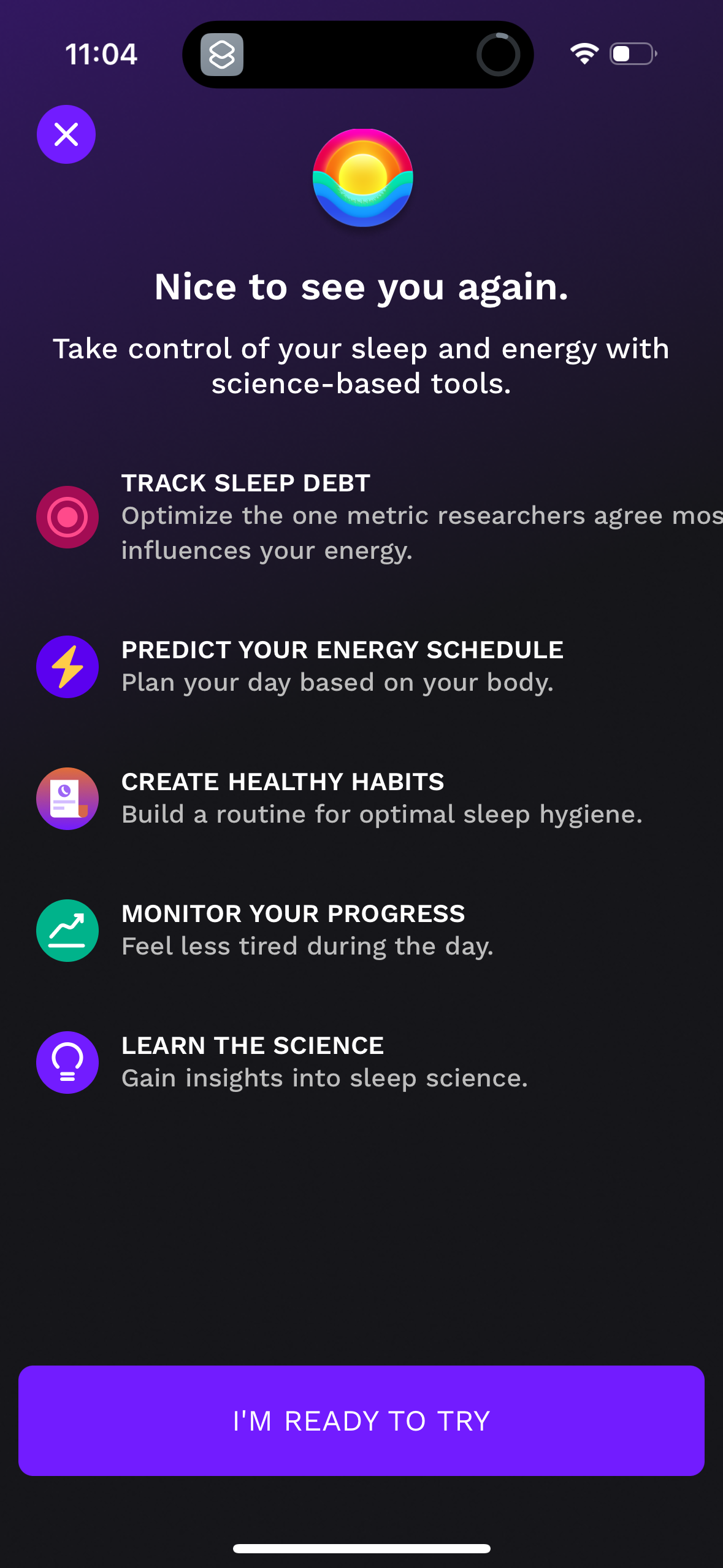 11:04

Nice to see you again.

Take control of your sleep and energy with science-based tools.

TRACK SLEEP DEBT
Optimize the one metric researchers agree mos influences your energy.

PREDICT YOUR ENERGY SCHEDULE
Plan your day based on your body.

CREATE HEALTHY HABITS
Build a routine for optimal sleep hygiene.

MONITOR YOUR PROGRESS
Feel less tired during the day.

LEARN THE SCIENCE
Gain insights into sleep science.

I'M READY TO TRY